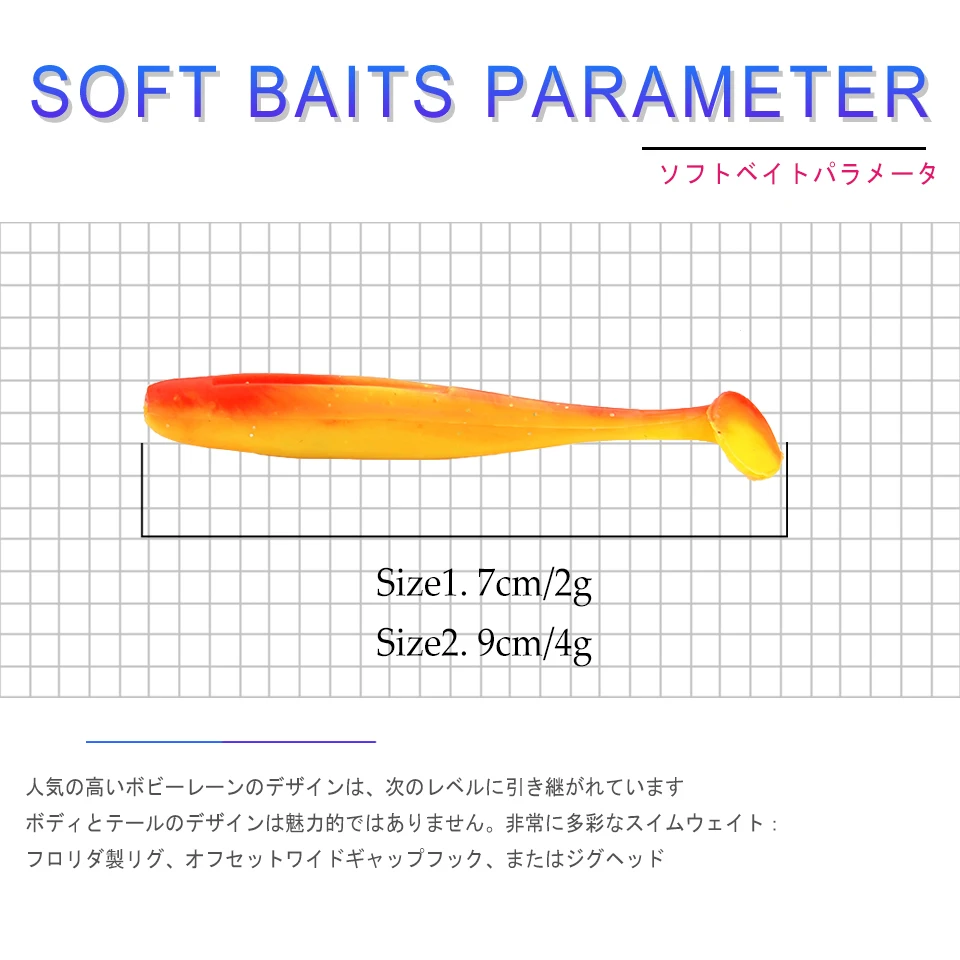 SOFT BAITS PARAMETER

ソフトベイトパラメータ

Size1. 7cm/2g

Size2. 9cm/4g

人気の高いボビーレーンのデザインは、次のレベルに引き継がれています
ボディとテールのデザインは魅力的ではありません。非常に多彩なスイムウェイト：
フロリダ製リグ、オフセットワイドギャップフック、またはジグヘッド